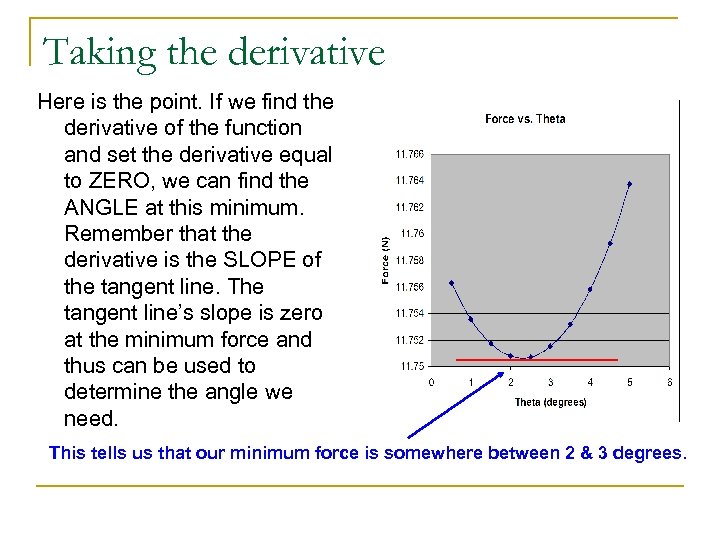 Taking the derivative

Here is the point. If we find the derivative of the function and set the derivative equal to ZERO, we can find the ANGLE at this minimum. Remember that the derivative is the SLOPE of the tangent line. The tangent line's slope is zero at the minimum force and thus can be used to determine the angle we need.

Force vs. Theta

11.766
11.764
11.762
11.76
11.758
11.756
11.754
11.752
11.75

Force (N)

0 1 2 3 4 5 6

Theta (degrees)

This tells us that our minimum force is somewhere between 2 & 3 degrees.